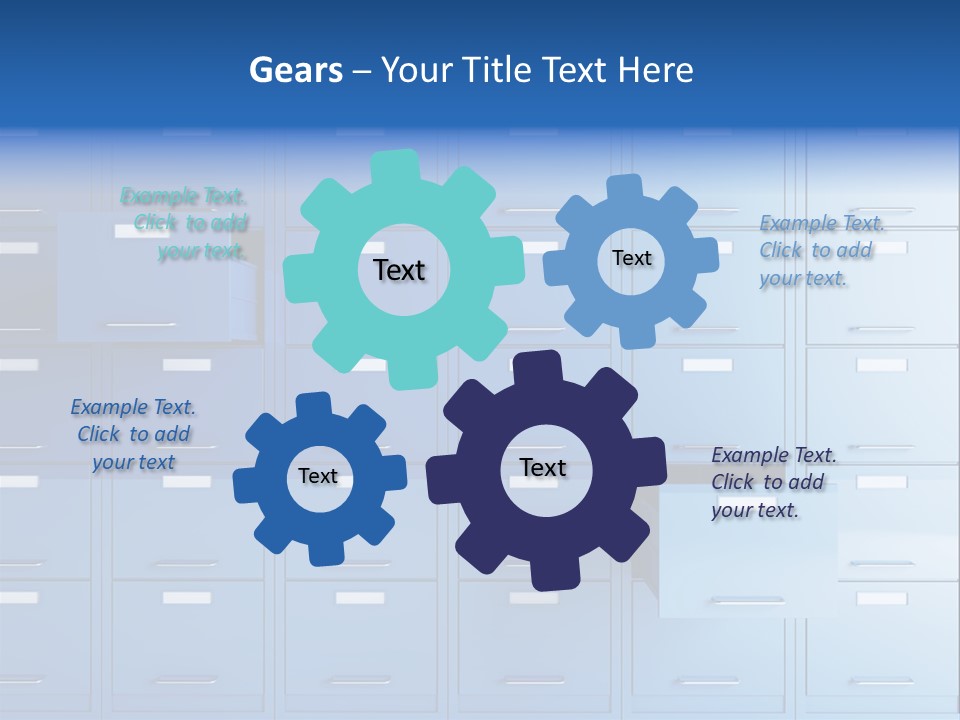 Gears – Your Title Text Here

Example Text. Click to add your text.

Text

Text

Example Text. Click to add your text.

Example Text. Click to add your text

Text

Text

Example Text. Click to add your text.